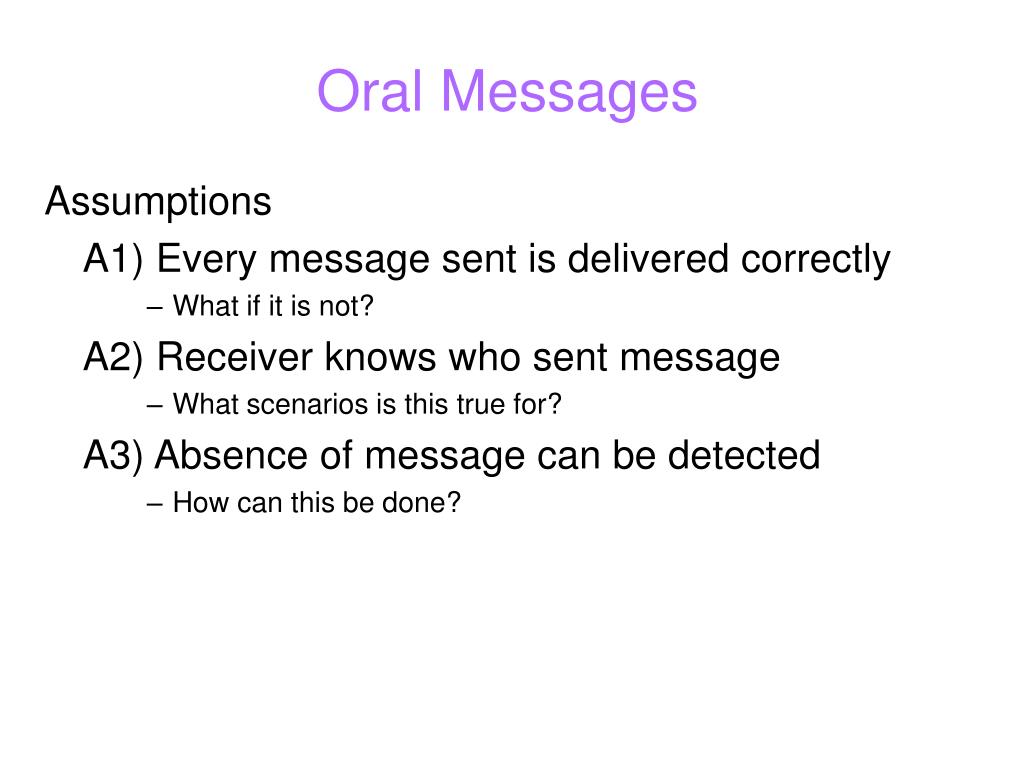 Oral Messages

Assumptions

A1) Every message sent is delivered correctly

– What if it is not?

A2) Receiver knows who sent message

– What scenarios is this true for?

A3) Absence of message can be detected

– How can this be done?